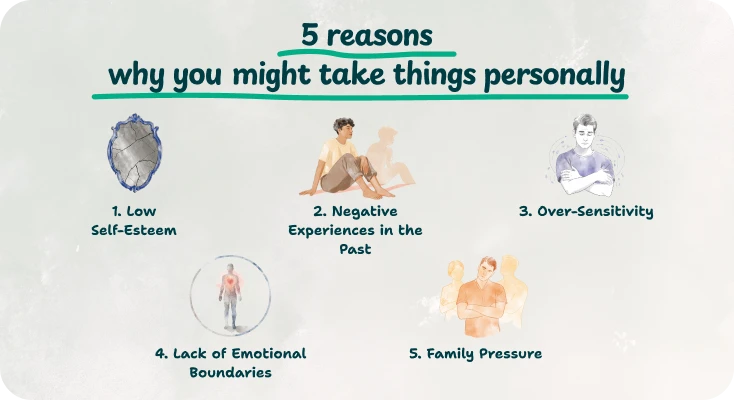 5 reasons
why you might take things personally

1. Low Self-Esteem

2. Negative Experiences in the Past

3. Over-Sensitivity

4. Lack of Emotional Boundaries

5. Family Pressure